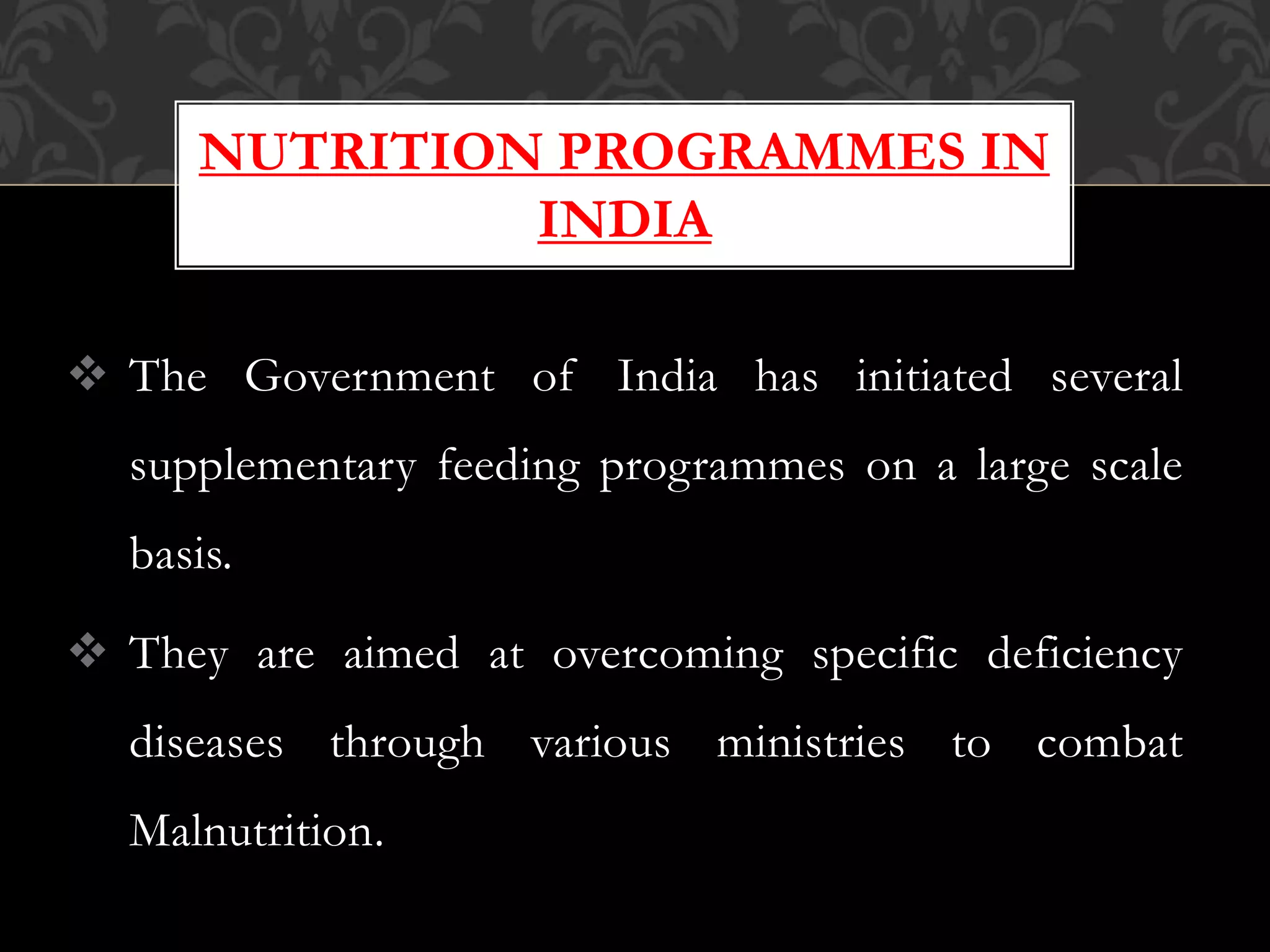 NUTRITION PROGRAMMES IN INDIA

❖ The Government of India has initiated several supplementary feeding programmes on a large scale basis.

❖ They are aimed at overcoming specific deficiency diseases through various ministries to combat Malnutrition.